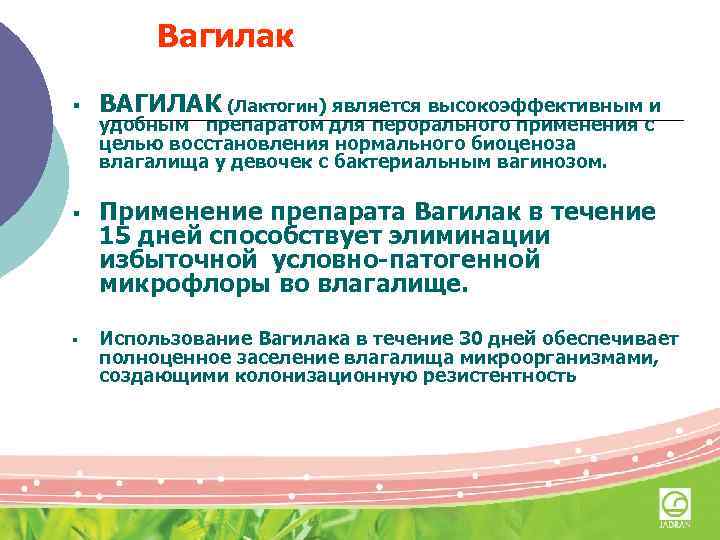 Вагилак

▪ ВАГИЛАК (Лактогин) является высокоэффективным и удобным препаратом для перорального применения с целью восстановления нормального биоценоза влагалища у девочек с бактериальным вагинозом.

▪ Применение препарата Вагилак в течение 15 дней способствует элиминации избыточной условно-патогенной микрофлоры во влагалище.

▪ Использование Вагилака в течение 30 дней обеспечивает полноценное заселение влагалища микроорганизмами, создающими колонизационную резистентность

JADRAN